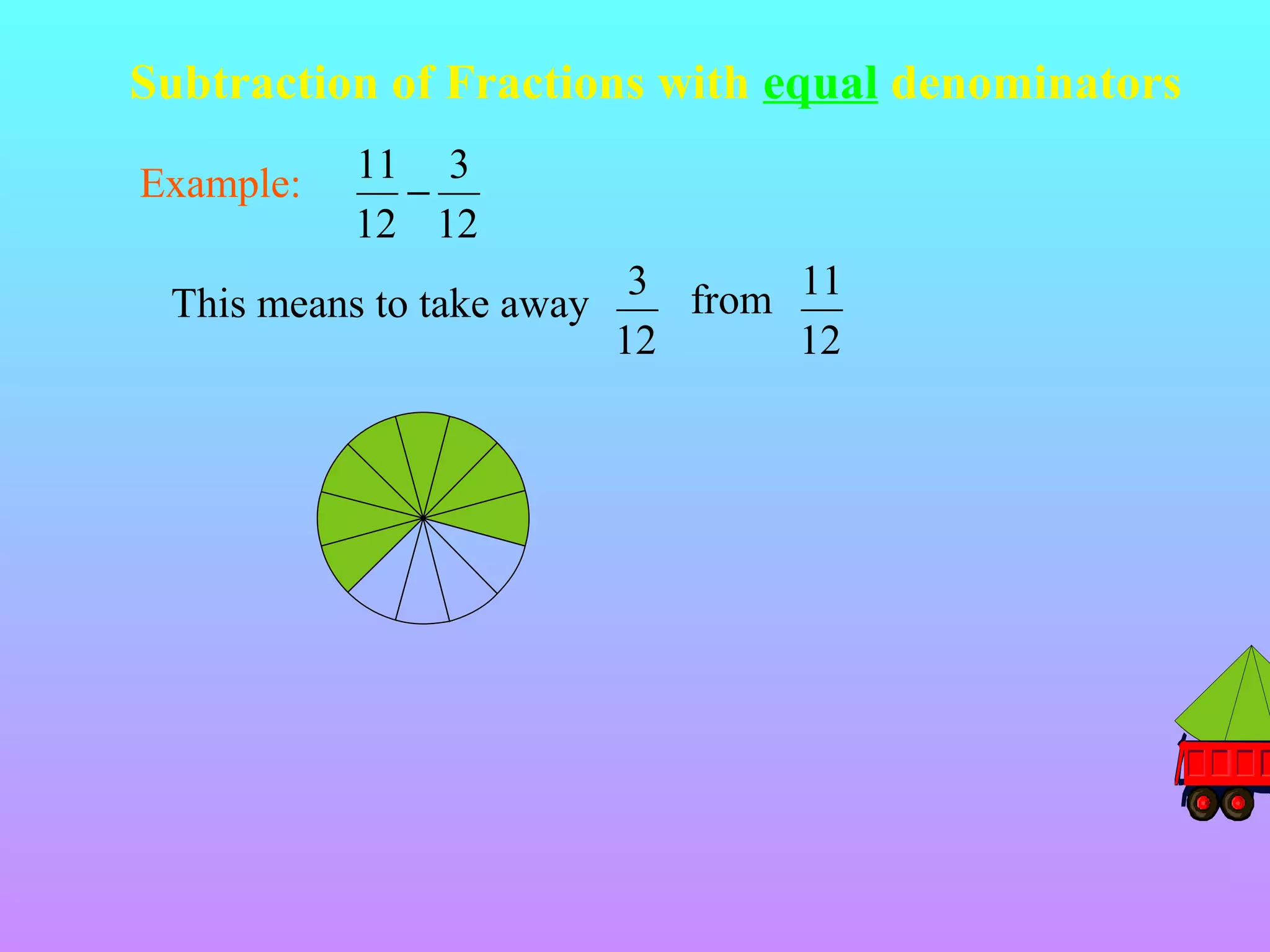 Subtraction of Fractions with equal denominators

Example: $\frac{11}{12} - \frac{3}{12}$

This means to take away $\frac{3}{12}$ from $\frac{11}{12}$